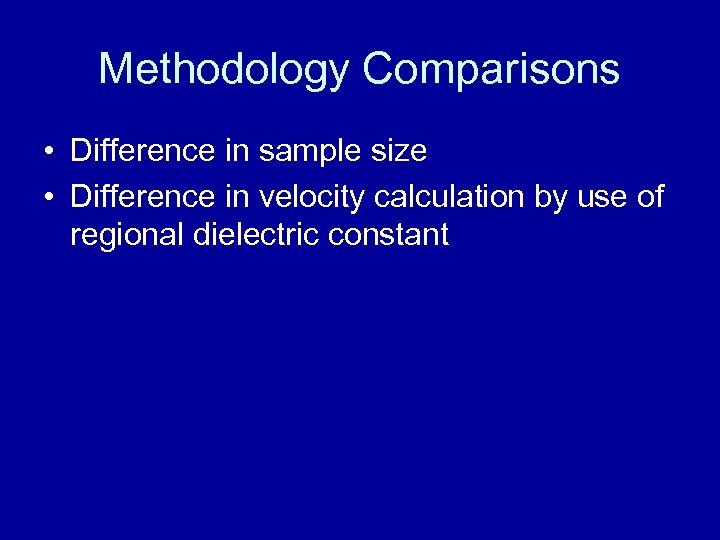 Methodology Comparisons

• Difference in sample size
• Difference in velocity calculation by use of regional dielectric constant